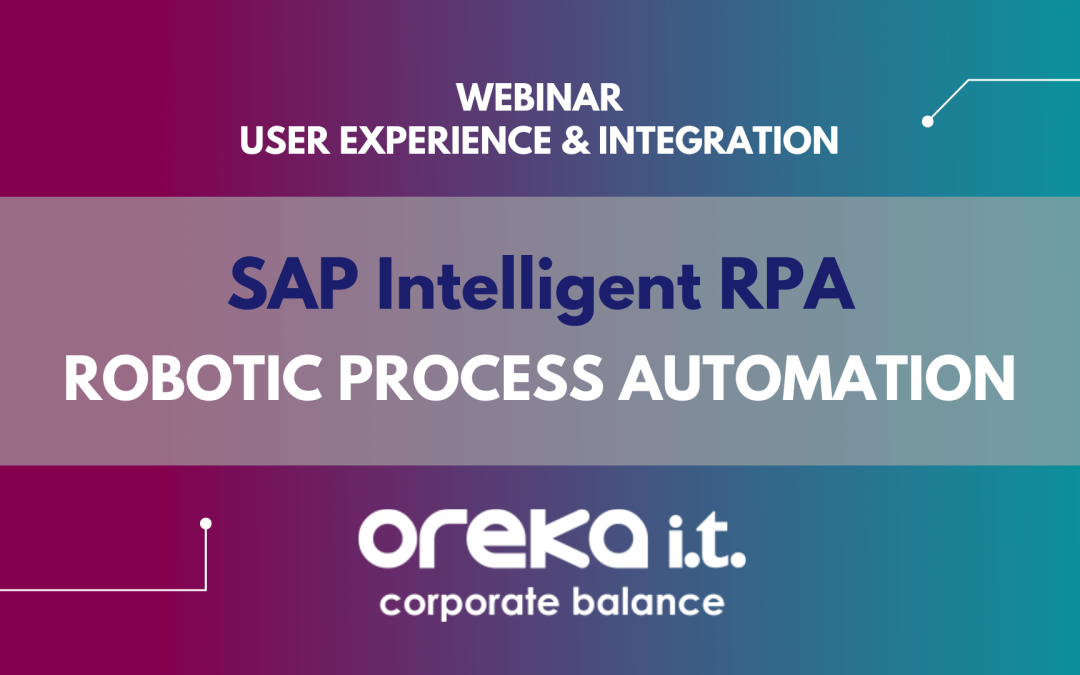 WEBINAR
USER EXPERIENCE & INTEGRATION

SAP Intelligent RPA
ROBOTIC PROCESS AUTOMATION

oreka i.t.
corporate balance